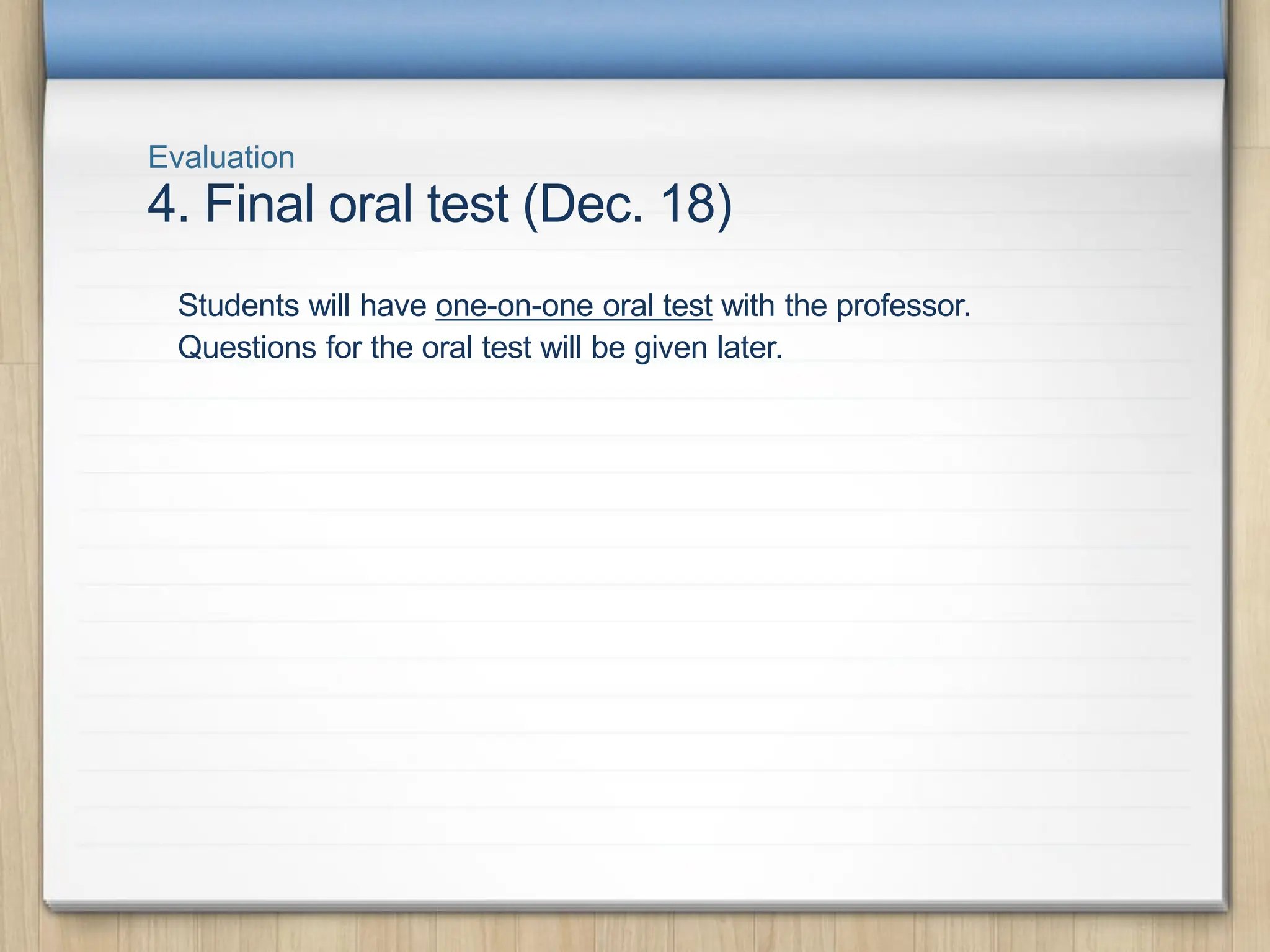 Evaluation

4. Final oral test (Dec. 18)

Students will have one-on-one oral test with the professor.
Questions for the oral test will be given later.